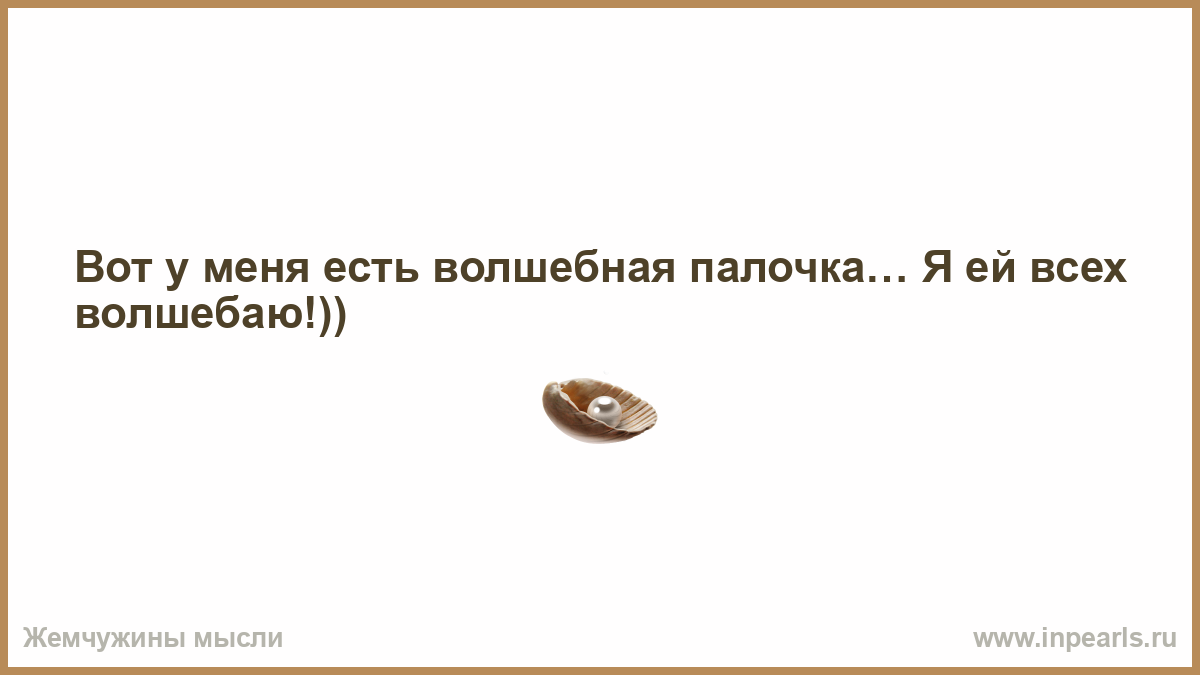 Вот у меня есть волшебная палочка… Я ей всех волшебаю!))

Жемчужины мысли

www.inpearls.ru